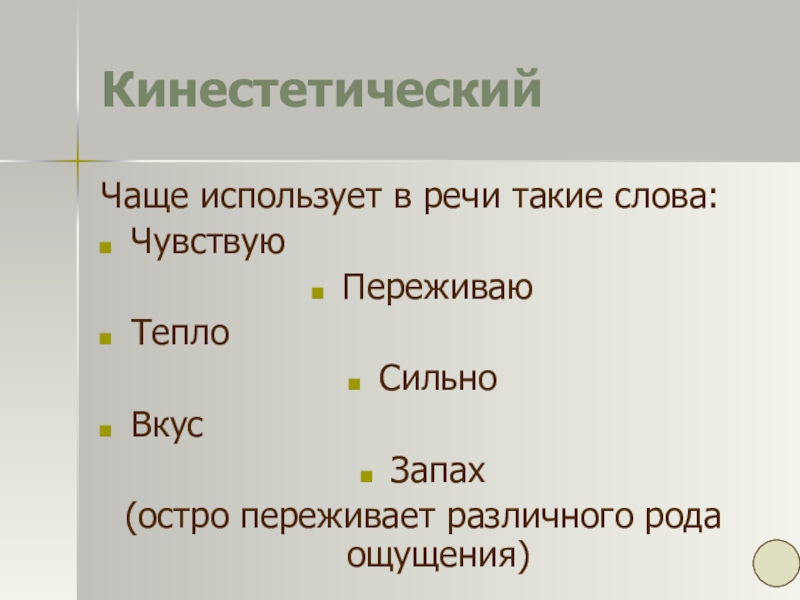 Кинестетический

Чаще использует в речи такие слова:

- Чувствую
- Переживаю
- Тепло
- Сильно
- Вкус
- Запах

(остро переживает различного рода ощущения)